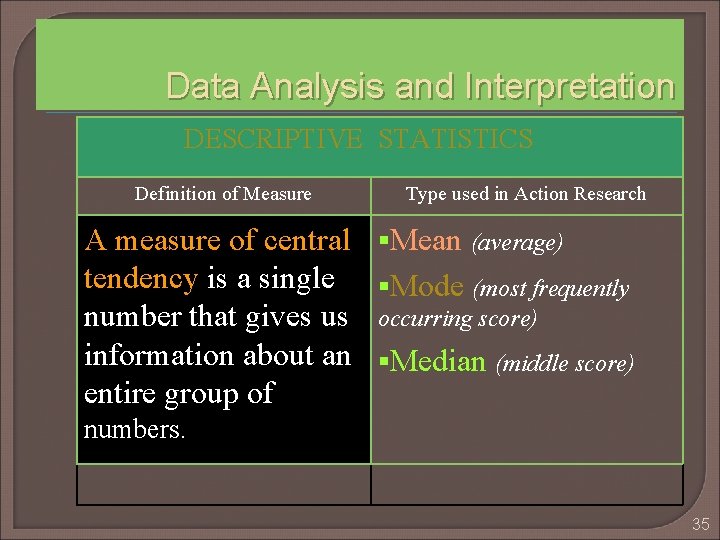 Data Analysis and Interpretation

| DESCRIPTIVE STATISTICS | |
|---|---|
| Definition of Measure | Type used in Action Research |
| A measure of central tendency is a single number that gives us information about an entire group of numbers. | ▪Mean (average) ▪Mode (most frequently occurring score) ▪Median (middle score) |
| | |

35